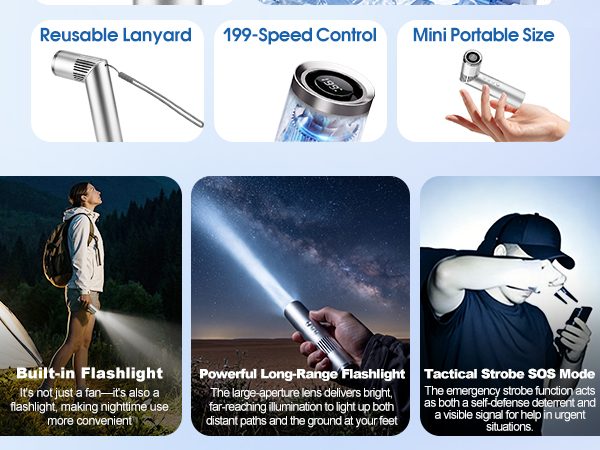 Reusable Lanyard

199-Speed Control

Mini Portable Size

Built-in Flashlight

It's not just a fan—it's also a flashlight, making nighttime use more convenient

Powerful Long-Range Flashlight

The large-aperture lens delivers bright, far-reaching illumination to light up both distant paths and the ground at your feet

Tactical Strobe SOS Mode

The emergency strobe function acts as both a self-defense deterrent and a visible signal for help in urgent situations.